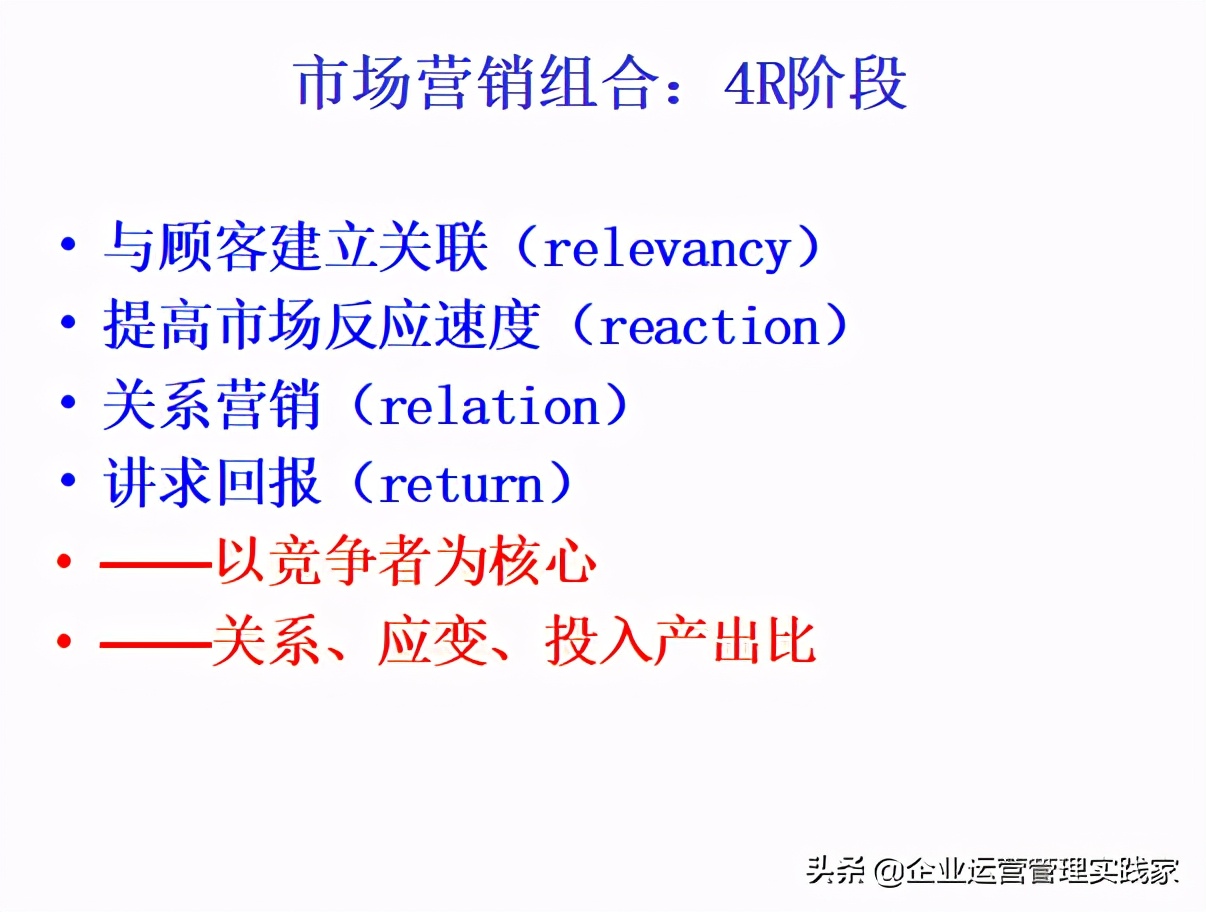 市场营销组合：4R阶段

• 与顾客建立关联（relevancy）
• 提高市场反应速度（reaction）
• 关系营销（relation）
• 讲求回报（return）
• ——以竞争者为核心
• ——关系、应变、投入产出比

头条 @企业运营管理实践家